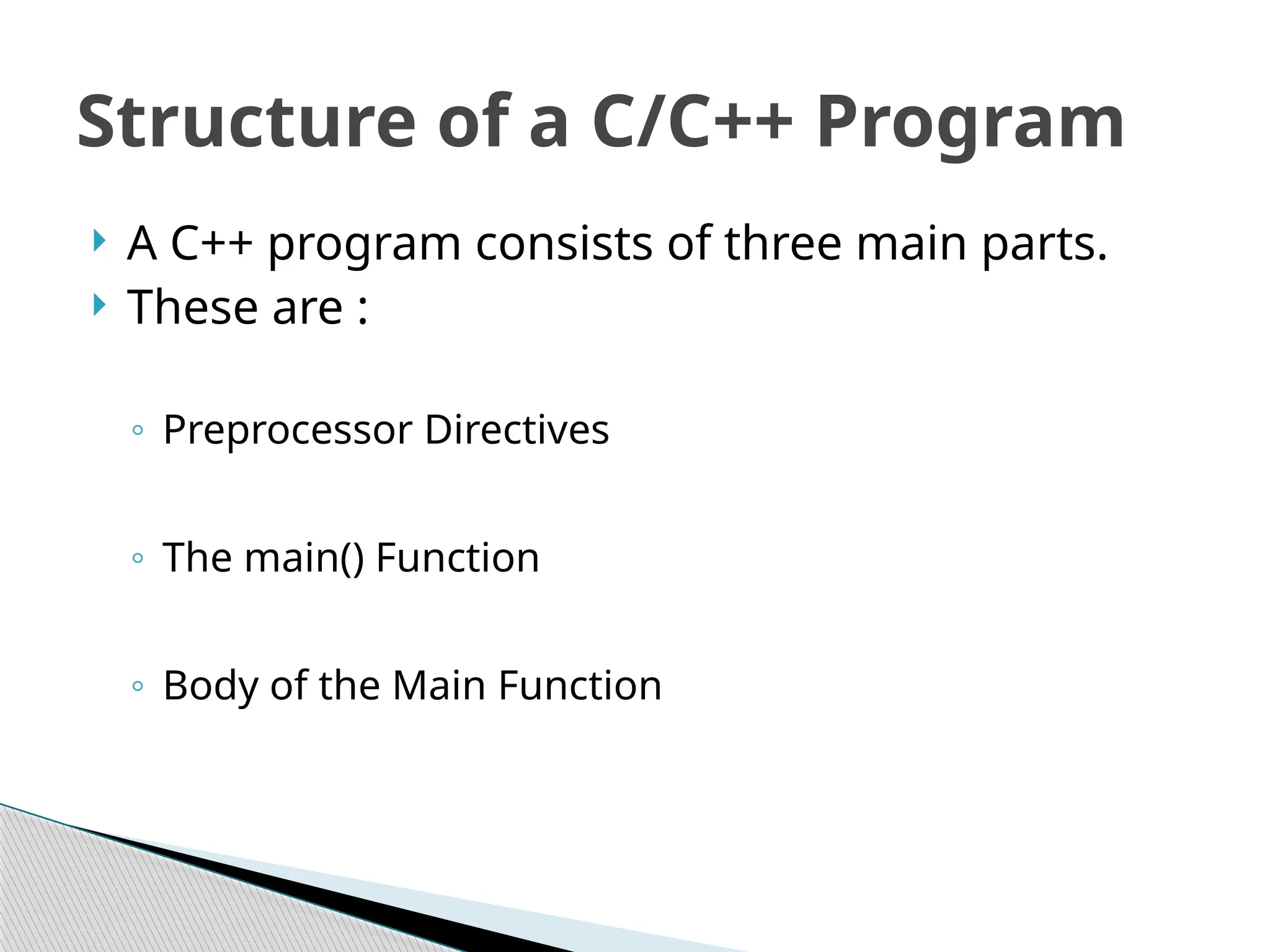 Structure of a C/C++ Program

A C++ program consists of three main parts.
These are :

Preprocessor Directives

The main() Function

Body of the Main Function